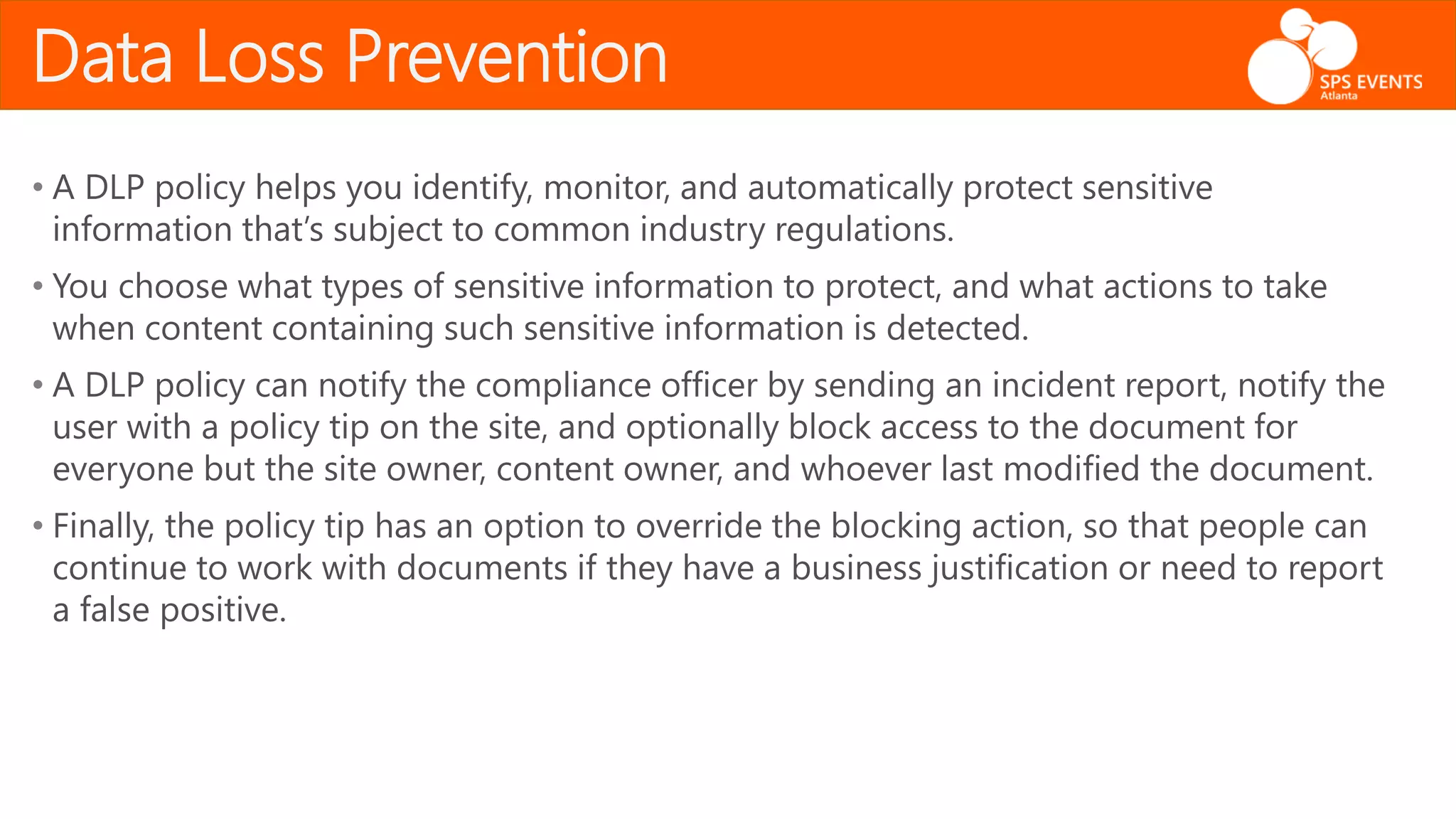 Data Loss Prevention

SPS EVENTS
Atlanta

• A DLP policy helps you identify, monitor, and automatically protect sensitive information that's subject to common industry regulations.

• You choose what types of sensitive information to protect, and what actions to take when content containing such sensitive information is detected.

• A DLP policy can notify the compliance officer by sending an incident report, notify the user with a policy tip on the site, and optionally block access to the document for everyone but the site owner, content owner, and whoever last modified the document.

• Finally, the policy tip has an option to override the blocking action, so that people can continue to work with documents if they have a business justification or need to report a false positive.